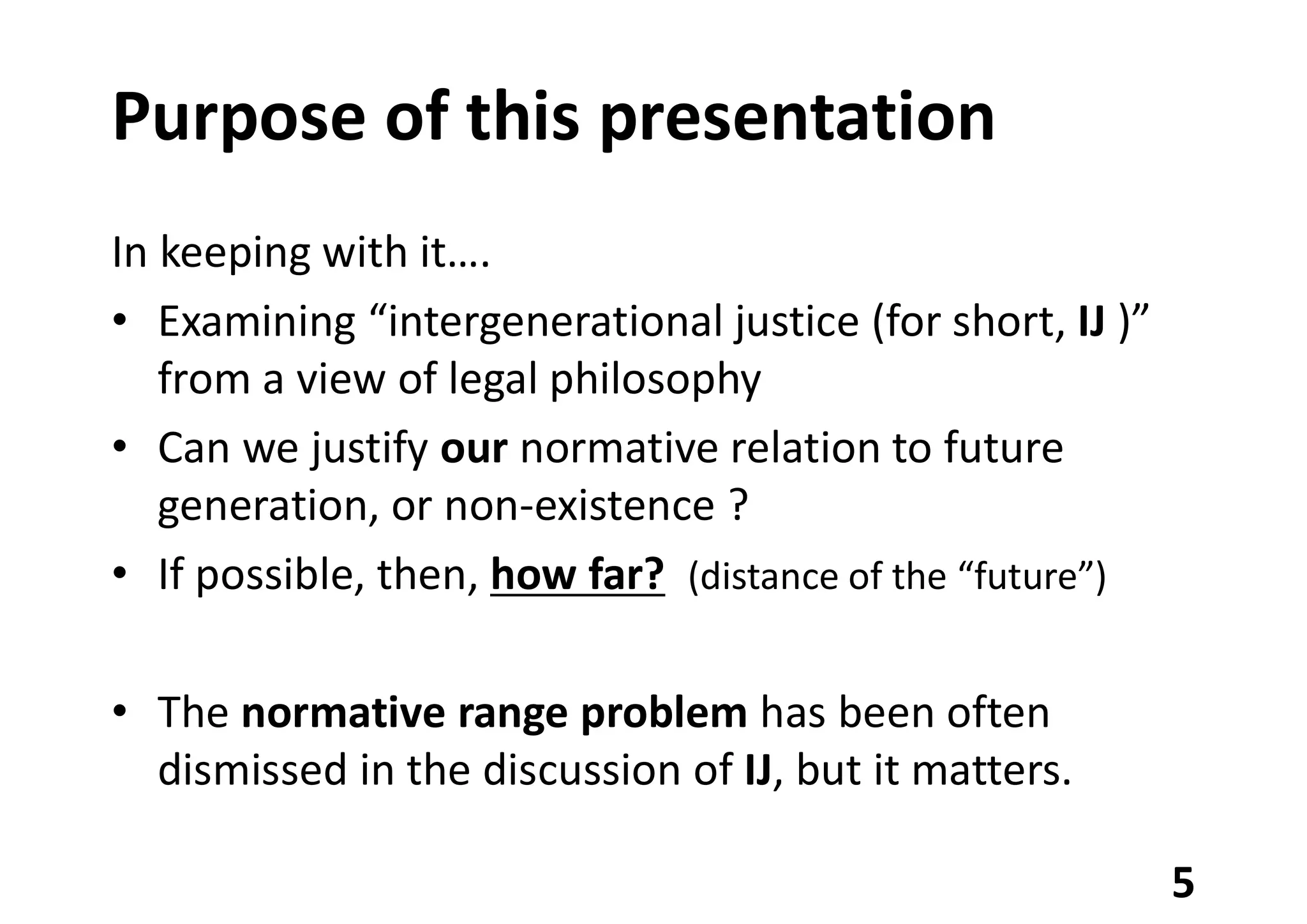 Purpose of this presentation

In keeping with it….

• Examining “intergenerational justice (for short, IJ )” from a view of legal philosophy
• Can we justify our normative relation to future generation, or non-existence ?
• If possible, then, how far? (distance of the “future”)

• The normative range problem has been often dismissed in the discussion of IJ, but it matters.

5